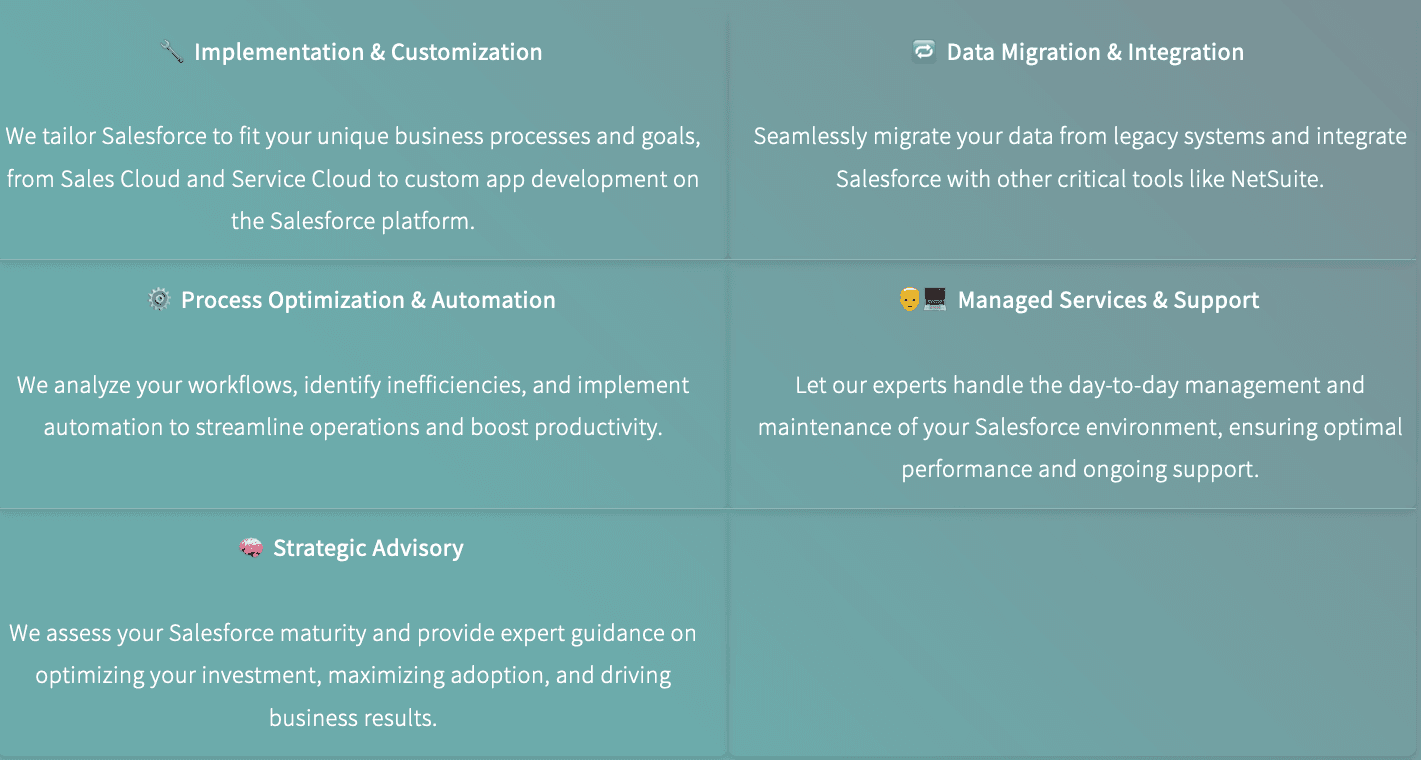 Implementation & Customization

We tailor Salesforce to fit your unique business processes and goals, from Sales Cloud and Service Cloud to custom app development on the Salesforce platform.

Data Migration & Integration

Seamlessly migrate your data from legacy systems and integrate Salesforce with other critical tools like NetSuite.

Process Optimization & Automation

We analyze your workflows, identify inefficiencies, and implement automation to streamline operations and boost productivity.

Managed Services & Support

Let our experts handle the day-to-day management and maintenance of your Salesforce environment, ensuring optimal performance and ongoing support.

Strategic Advisory

We assess your Salesforce maturity and provide expert guidance on optimizing your investment, maximizing adoption, and driving business results.